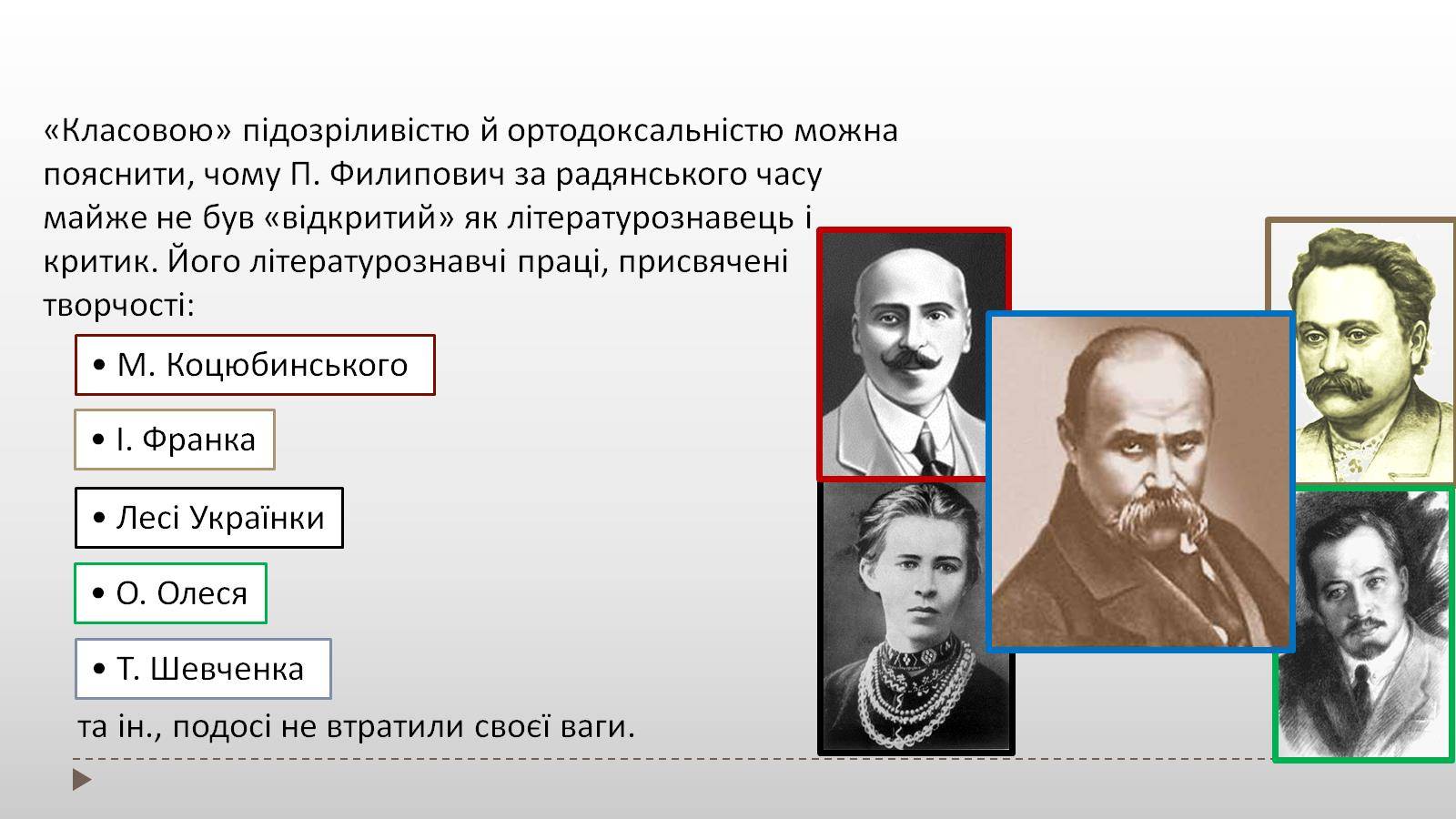 «Класовою» підозріливістю й ортодоксальністю можна пояснити, чому П. Филипович за радянського часу майже не був «відкритий» як літературознавець і критик. Його літературознавчі праці, присвячені творчості:

• М. Коцюбинського

• І. Франка

• Лесі Українки

• О. Олеся

• Т. Шевченка

та ін., подосі не втратили своєї ваги.